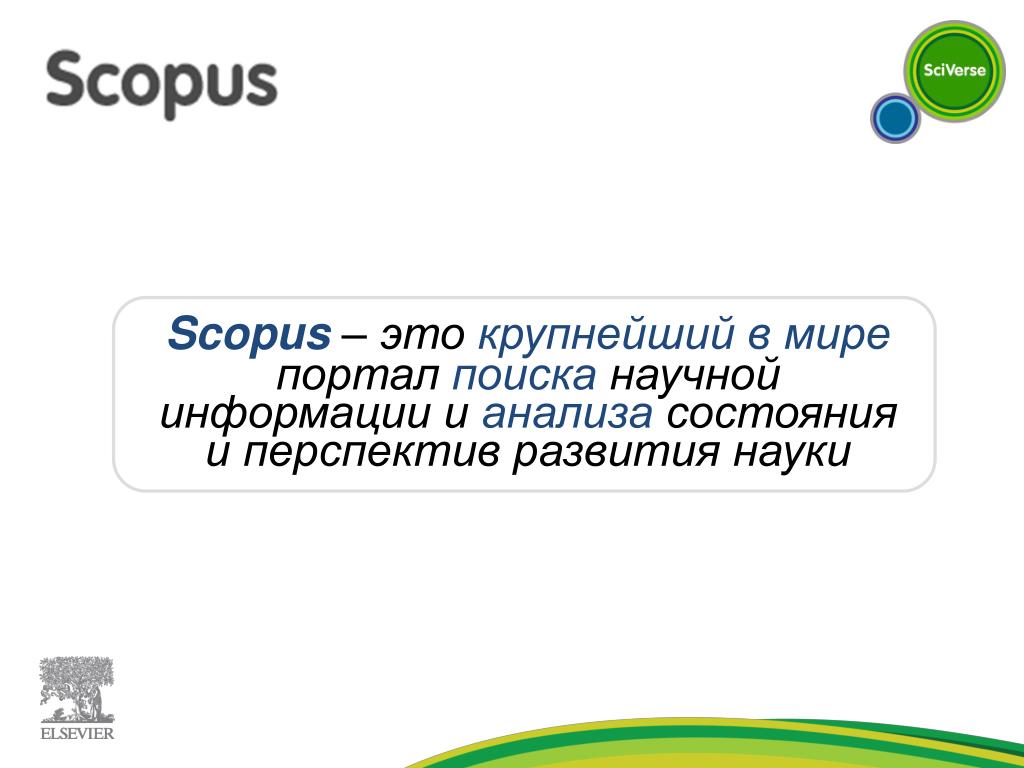 Scopus

SciVerse

Scopus – это крупнейший в мире портал поиска научной информации и анализа состояния и перспектив развития науки

ELSEVIER